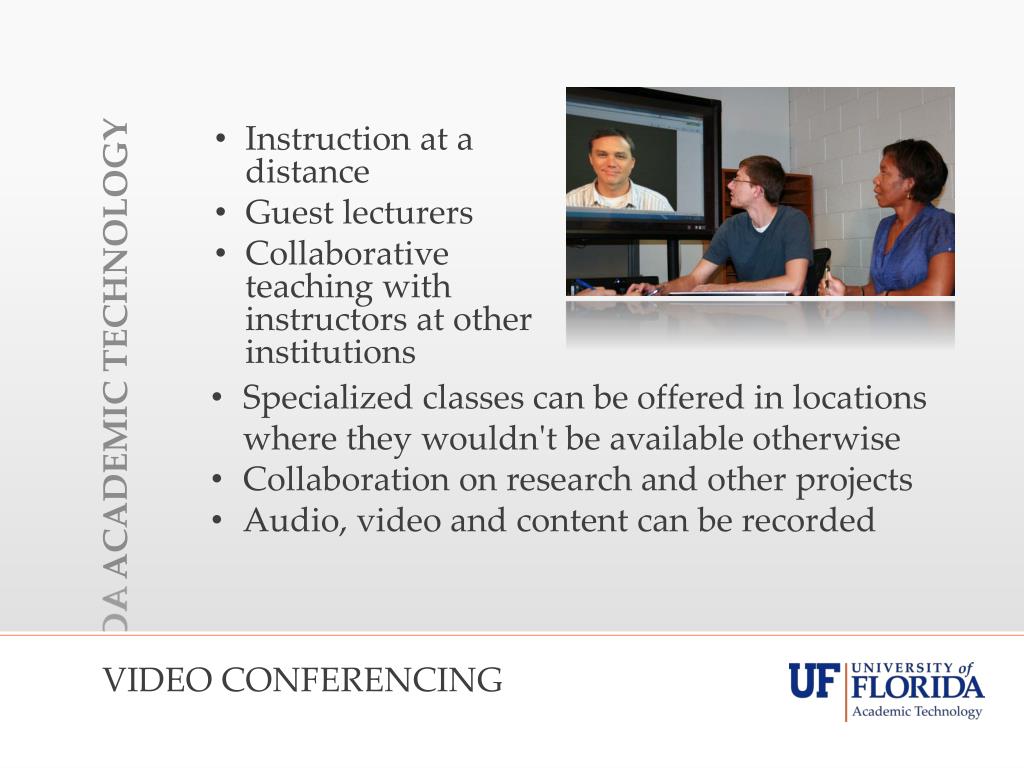 DA ACADEMIC TECHNOLOGY

• Instruction at a distance
• Guest lecturers
• Collaborative teaching with instructors at other institutions
• Specialized classes can be offered in locations where they wouldn't be available otherwise
• Collaboration on research and other projects
• Audio, video and content can be recorded

VIDEO CONFERENCING

UF UNIVERSITY of FLORIDA
Academic Technology